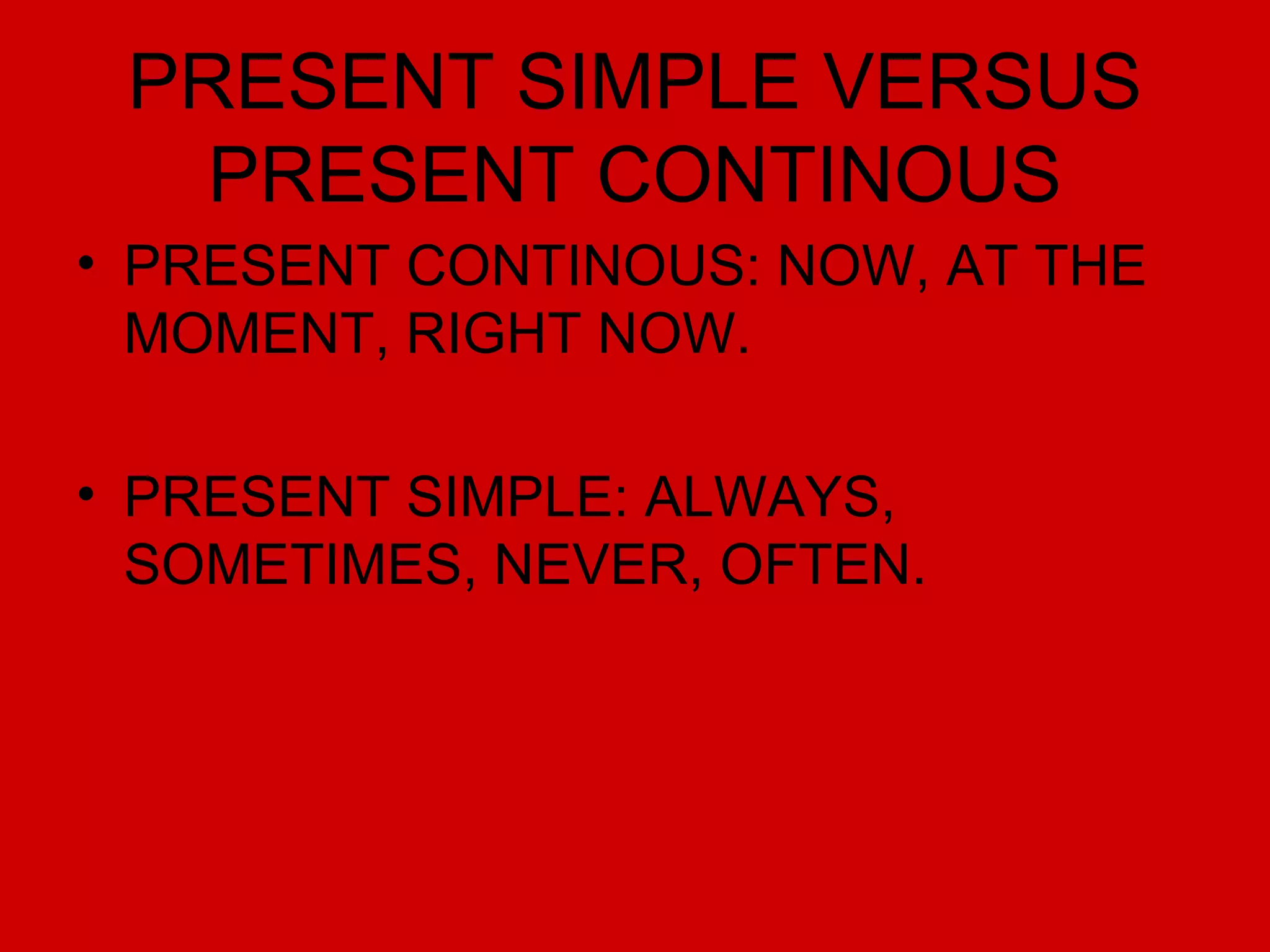 PRESENT SIMPLE VERSUS PRESENT CONTINOUS

• PRESENT CONTINOUS: NOW, AT THE MOMENT, RIGHT NOW.

• PRESENT SIMPLE: ALWAYS, SOMETIMES, NEVER, OFTEN.